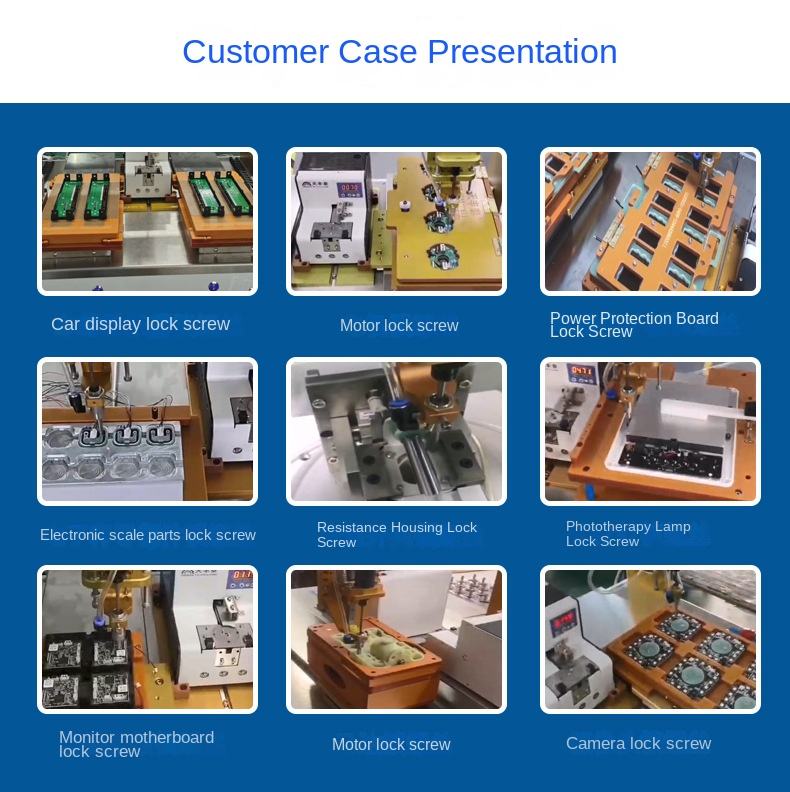 Customer Case Presentation

Car display lock screw

Motor lock screw

Power Protection Board Lock Screw

Electronic scale parts lock screw

Resistance Housing Lock Screw

Phototherapy Lamp Lock Screw

Monitor motherboard lock screw

Motor lock screw

Camera lock screw